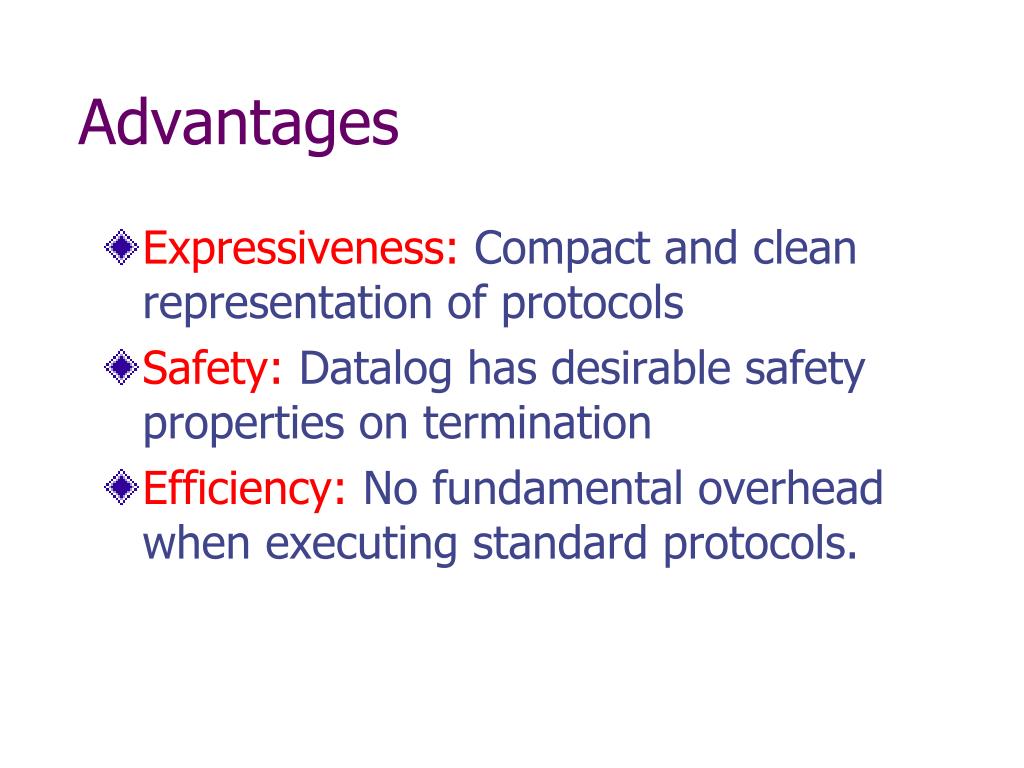 Advantages

Expressiveness: Compact and clean representation of protocols

Safety: Datalog has desirable safety properties on termination

Efficiency: No fundamental overhead when executing standard protocols.